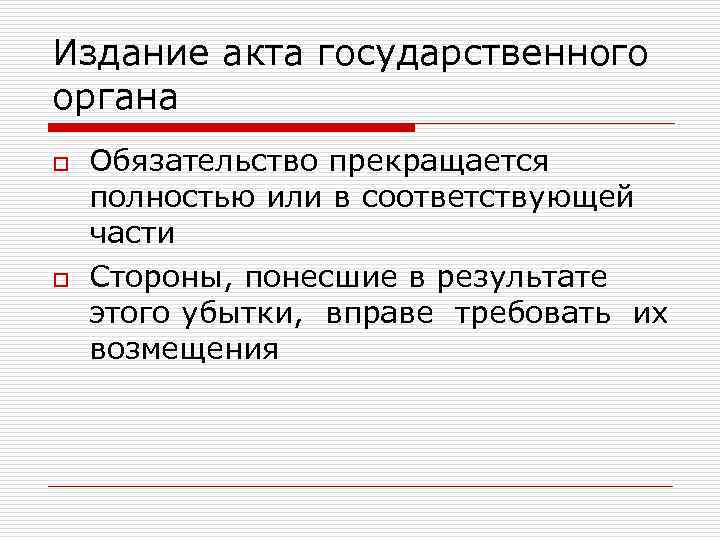 Издание акта государственного органа

Обязательство прекращается полностью или в соответствующей части

Стороны, понесшие в результате этого убытки, вправе требовать их возмещения